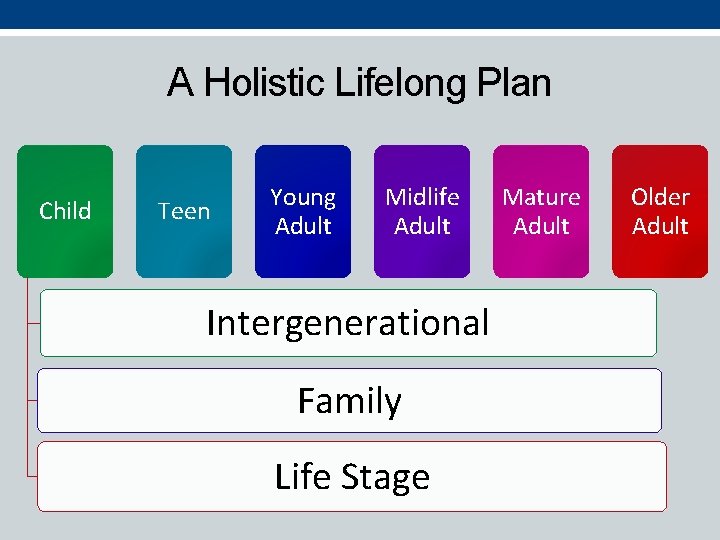 A Holistic Lifelong Plan

Child

Teen

Young Adult

Midlife Adult

Mature Adult

Older Adult

Intergenerational

Family

Life Stage